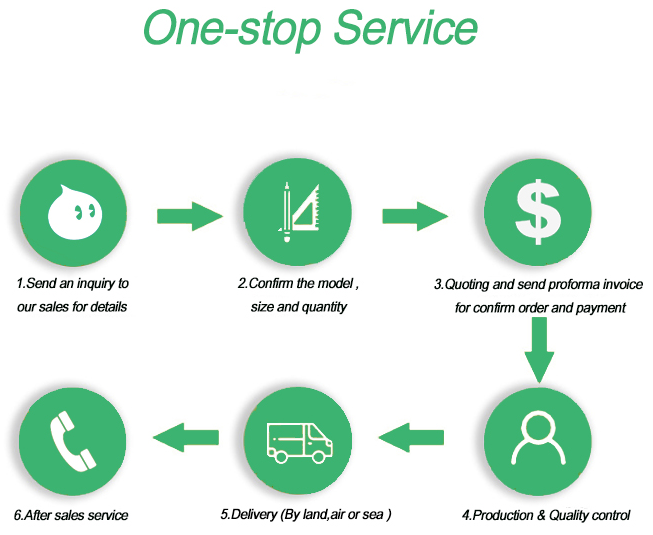 One-stop Service

$

1.Send an inquiry to our sales for details

2.Confirm the model , size and quantity

3.Quoting and send proforma invoice for confirm order and payment

4.Production & Quality control

5.Delivery (By land,air or sea )

6.After sales service